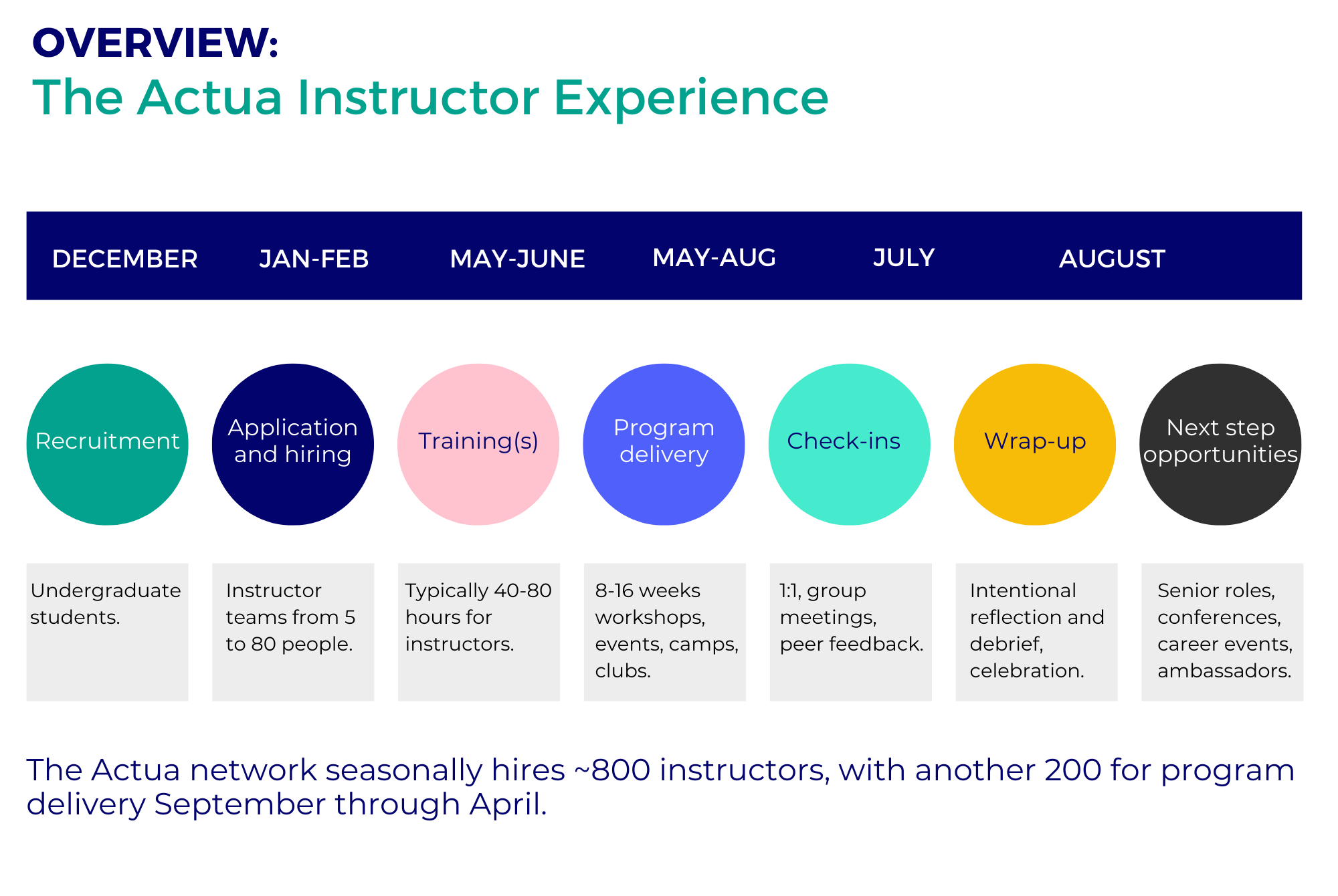 OVERVIEW:
The Actua Instructor Experience

DECEMBER JAN-FEB MAY-JUNE MAY-AUG JULY AUGUST

Recruitment

Application and hiring

Training(s)

Program delivery

Check-ins

Wrap-up

Next step opportunities

Undergraduate students.

Instructor teams from 5 to 80 people.

Typically 40-80 hours for instructors.

8-16 weeks workshops, events, camps, clubs.

1:1, group meetings, peer feedback.

Intentional reflection and debrief, celebration.

Senior roles, conferences, career events, ambassadors.

The Actua network seasonally hires ~800 instructors, with another 200 for program delivery September through April.